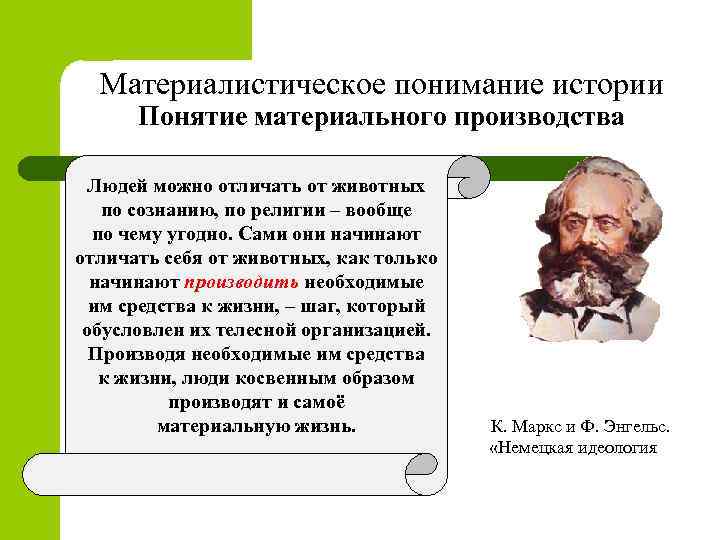 Материалистическое понимание истории
Понятие материального производства

Людей можно отличать от животных по сознанию, по религии – вообще по чему угодно. Сами они начинают отличать себя от животных, как только начинают производить необходимые им средства к жизни, – шаг, который обусловлен их телесной организацией. Производя необходимые им средства к жизни, люди косвенным образом производят и самоё материальную жизнь.

К. Маркс и Ф. Энгельс. «Немецкая идеология